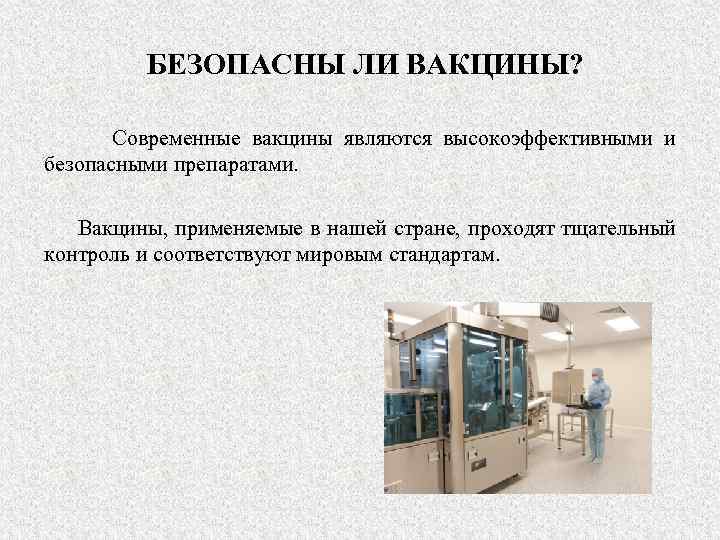 БЕЗОПАСНЫ ЛИ ВАКЦИНЫ?

Современные вакцины являются высокоэффективными и безопасными препаратами.

Вакцины, применяемые в нашей стране, проходят тщательный контроль и соответствуют мировым стандартам.